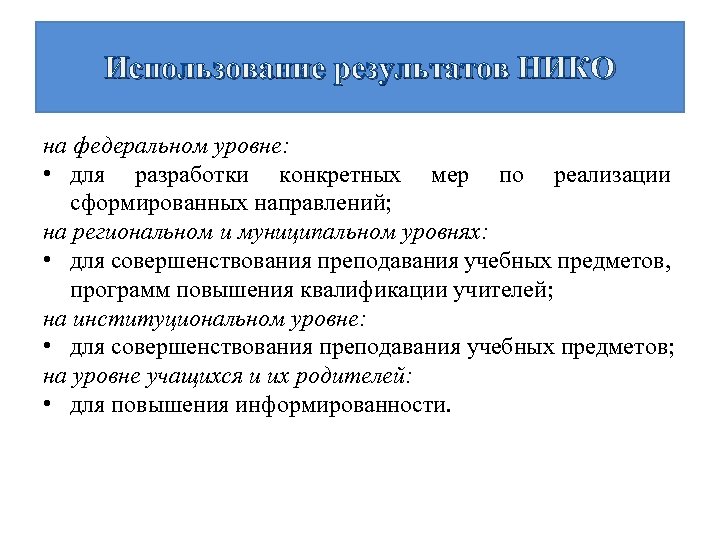 Использование результатов НИКО

на федеральном уровне:
• для разработки конкретных мер по реализации сформированных направлений;
на региональном и муниципальном уровнях:
• для совершенствования преподавания учебных предметов, программ повышения квалификации учителей;
на институциональном уровне:
• для совершенствования преподавания учебных предметов;
на уровне учащихся и их родителей:
• для повышения информированности.